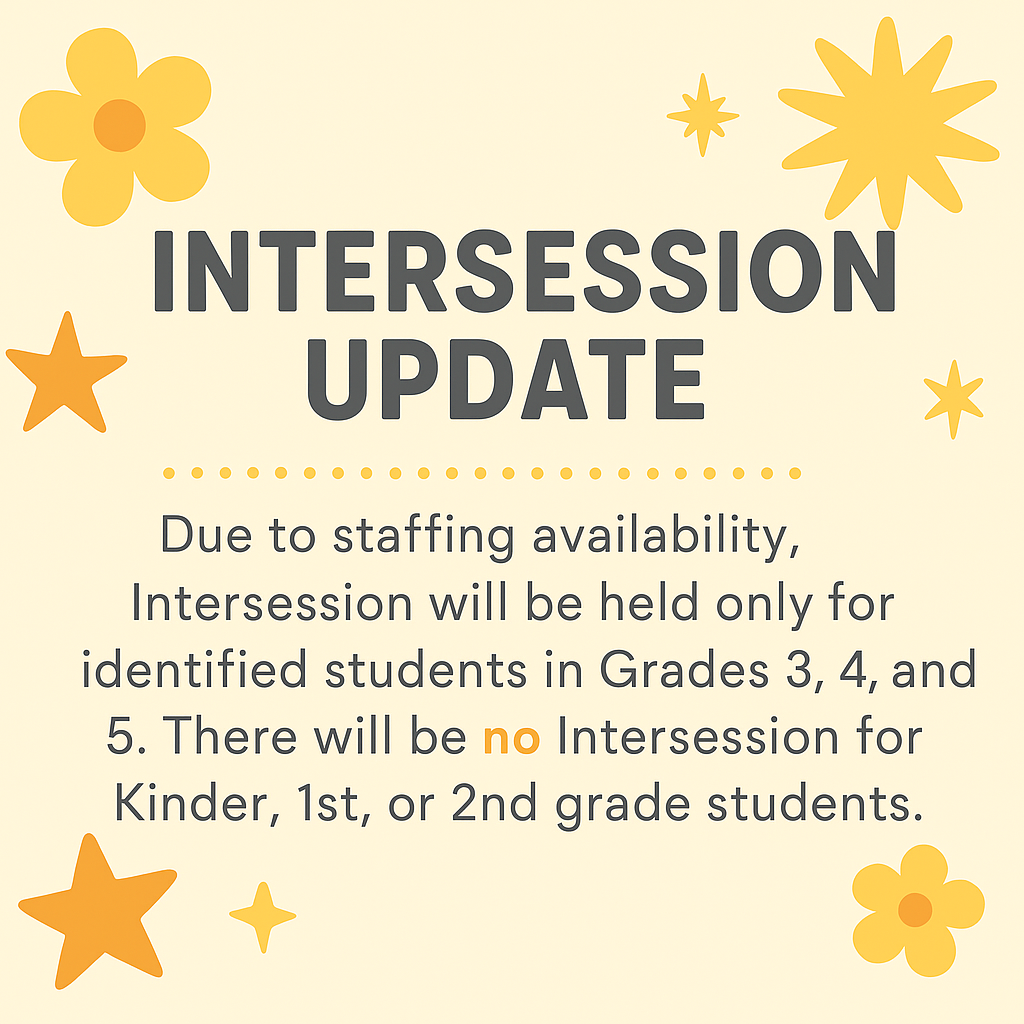 INTERSESSION UPDATE

Due to staffing availability, Intersession will be held only for identified students in Grades 3, 4, and 5. There will be no Intersession for Kinder, 1st, or 2nd grade students.